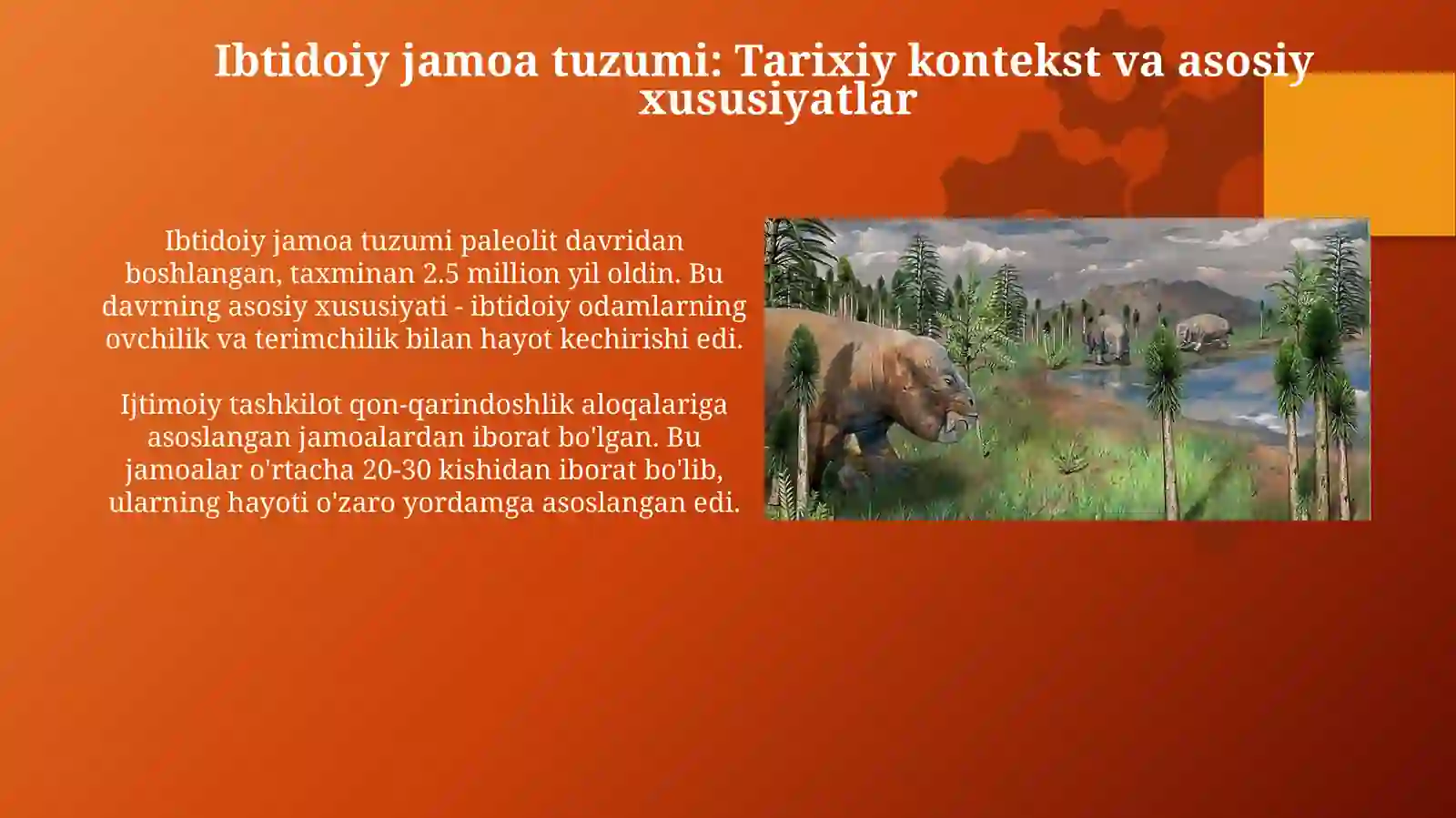 Ibtidoiy jamoa tuzumi: Tarixiy kontekst va asosiy xususiyatlar

Ibtidoiy jamoa tuzumi paleolit davridan boshlangan, taxminan 2.5 million yil oldin. Bu davrning asosiy xususiyati - ibtidoiy odamlarning ovchilik va terimchilik bilan hayot kechirishi edi.

Ijtimoiy tashkilot qon-qarindoshlik aloqalariga asoslangan jamoalardan iborat bo'lgan. Bu jamoalar o'rtacha 20-30 kishidan iborat bo'lib, ularning hayoti o'zaro yordamga asoslangan edi.